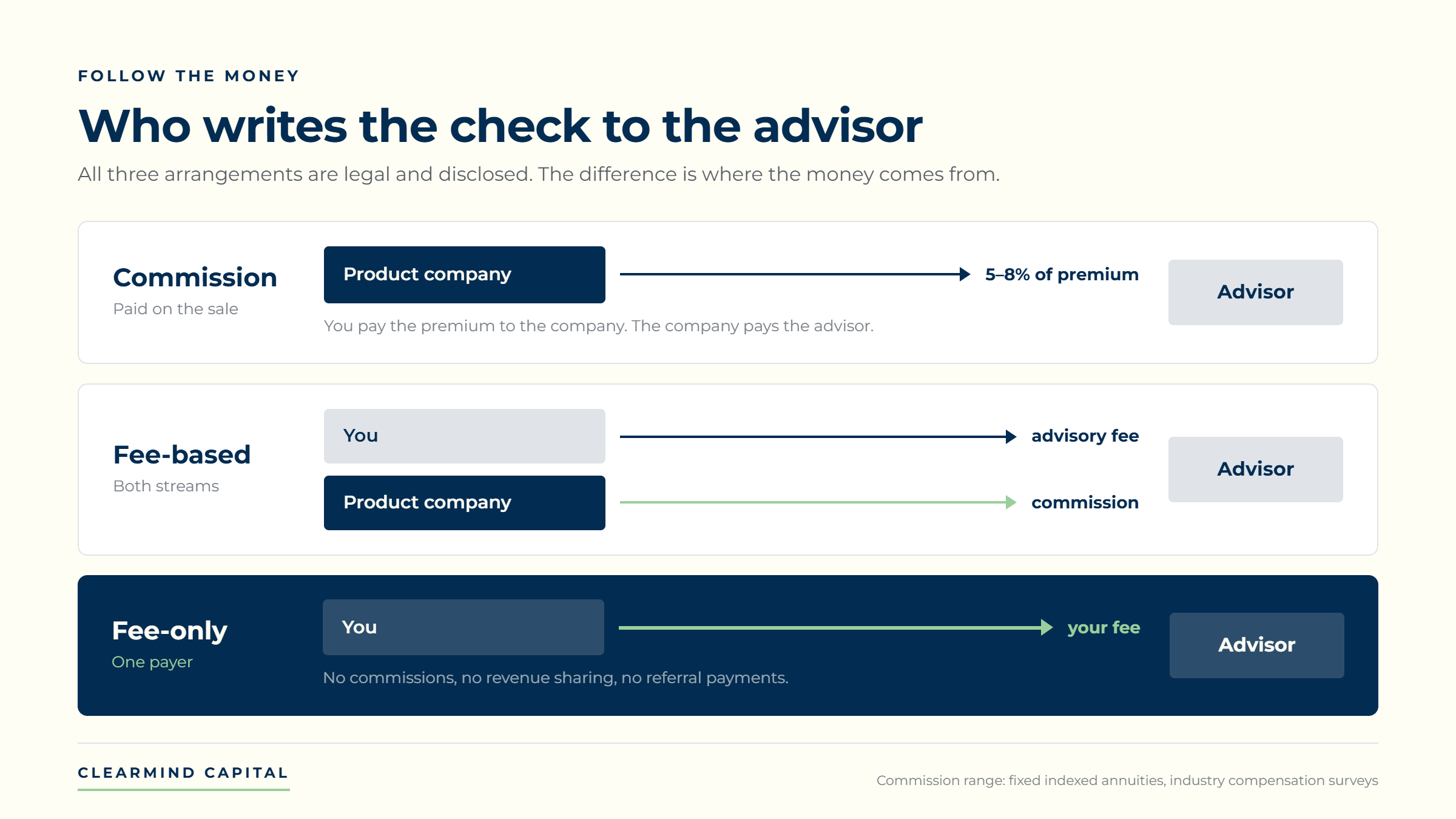 FOLLOW THE MONEY

Who writes the check to the advisor

All three arrangements are legal and disclosed. The difference is where the money comes from.

Commission
Paid on the sale

Product company
5–8% of premium
Advisor

You pay the premium to the company. The company pays the advisor.

Fee-based
Both streams

You
advisory fee
Product company
commission
Advisor

Fee-only
One payer

You
your fee
Advisor

No commissions, no revenue sharing, no referral payments.

CLEARMIND CAPITAL

Commission range: fixed indexed annuities, industry compensation surveys